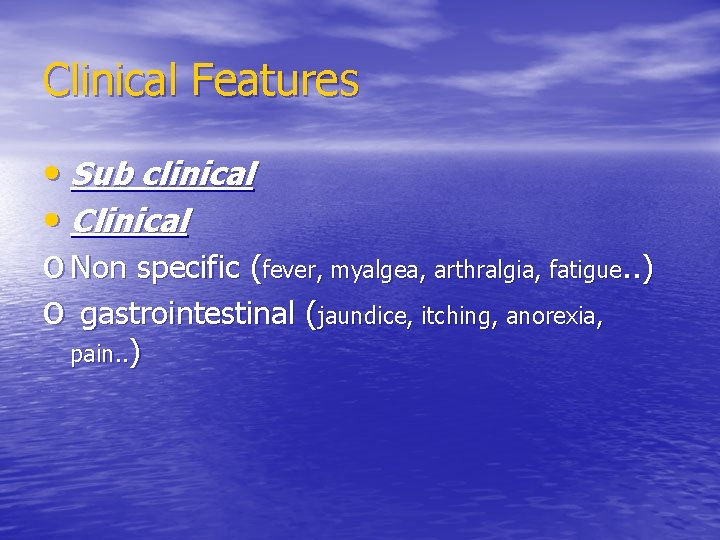 Clinical Features

• Sub clinical
• Clinical
o Non specific (fever, myalgea, arthralgia, fatigue..)
o gastrointestinal (jaundice, itching, anorexia, pain..)